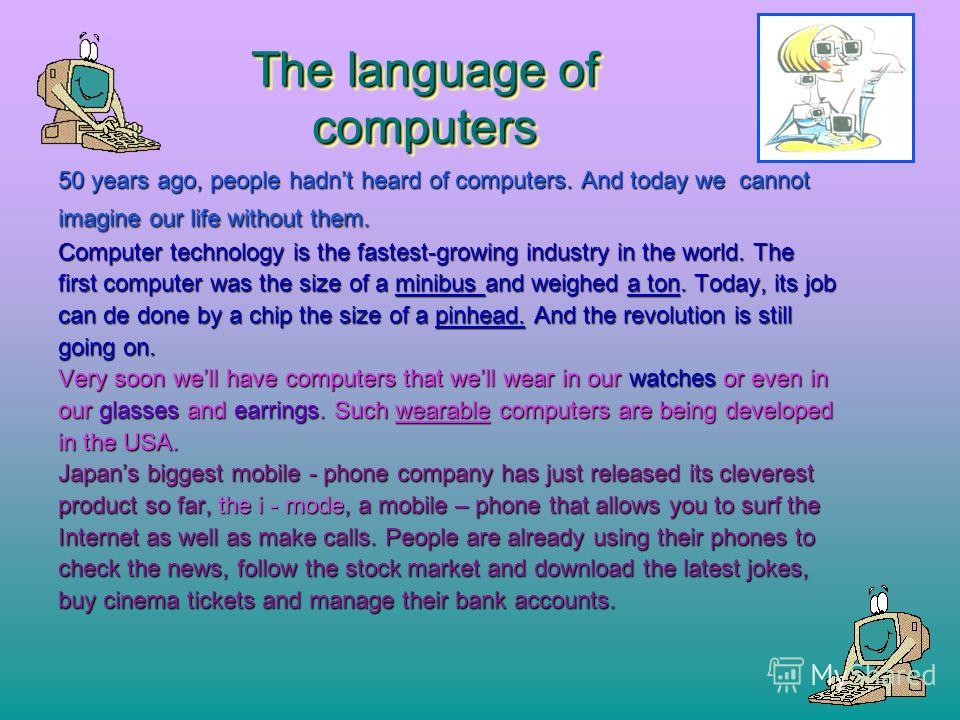 The language of computers

50 years ago, people hadn't heard of computers. And today we cannot imagine our life without them.

Computer technology is the fastest-growing industry in the world. The first computer was the size of a minibus and weighed a ton. Today, its job can de done by a chip the size of a pinhead. And the revolution is still going on.
Very soon we'll have computers that we'll wear in our watches or even in our glasses and earrings. Such wearable computers are being developed in the USA.
Japan's biggest mobile - phone company has just released its cleverest product so far, the i - mode, a mobile – phone that allows you to surf the Internet as well as make calls. People are already using their phones to check the news, follow the stock market and download the latest jokes, buy cinema tickets and manage their bank accounts.

MyShared